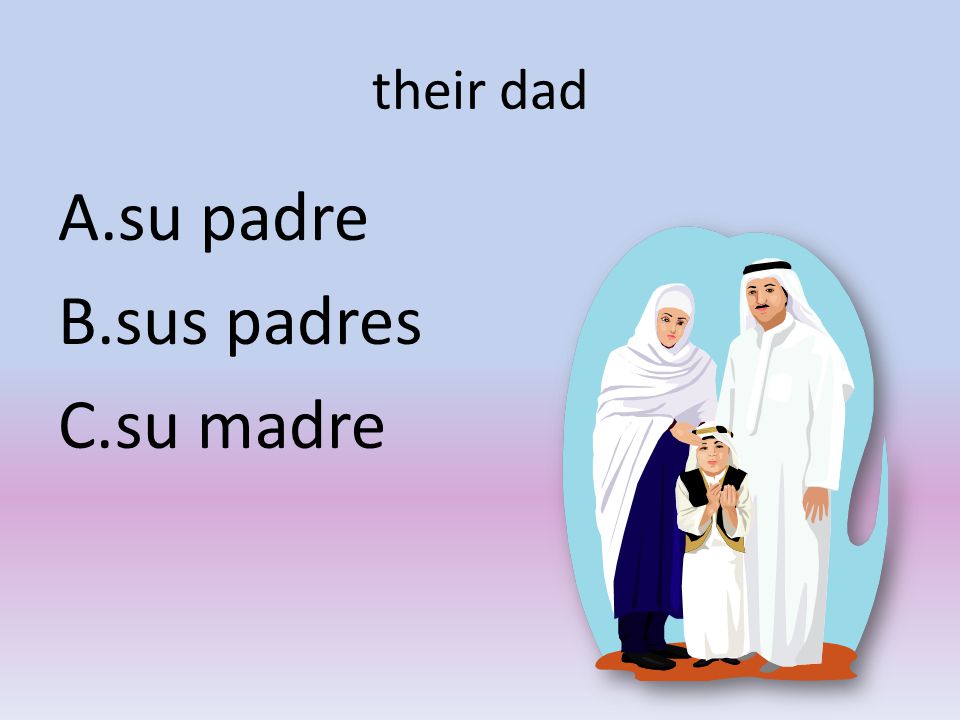 their dad

A.su padre
B.sus padres
C.su madre